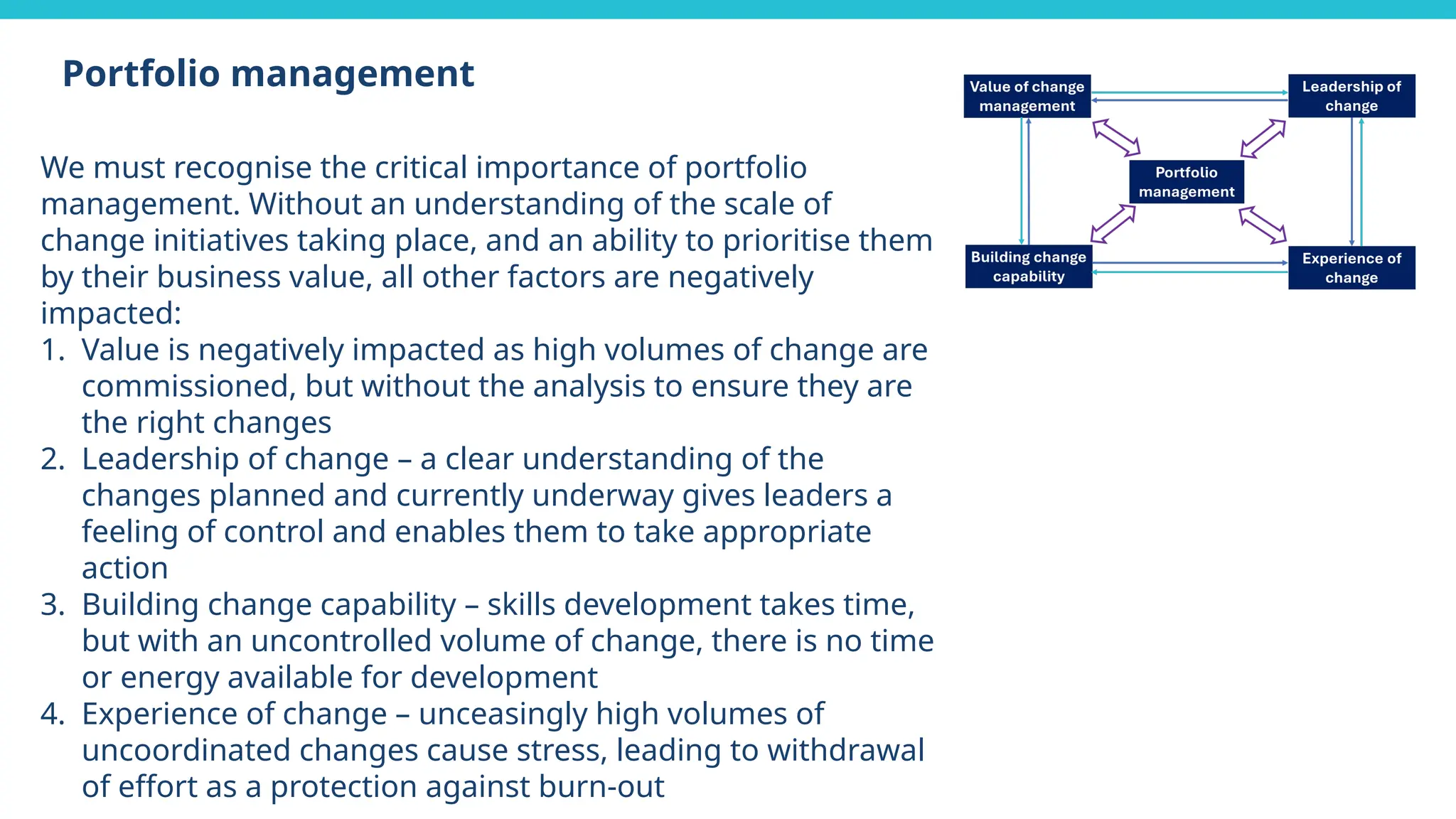 Portfolio management

We must recognise the critical importance of portfolio management. Without an understanding of the scale of change initiatives taking place, and an ability to prioritise them by their business value, all other factors are negatively impacted:
1. Value is negatively impacted as high volumes of change are commissioned, but without the analysis to ensure they are the right changes
2. Leadership of change – a clear understanding of the changes planned and currently underway gives leaders a feeling of control and enables them to take appropriate action
3. Building change capability – skills development takes time, but with an uncontrolled volume of change, there is no time or energy available for development
4. Experience of change – unceasingly high volumes of uncoordinated changes cause stress, leading to withdrawal of effort as a protection against burn-out

Value of change management
Leadership of change
Portfolio management
Building change capability
Experience of change